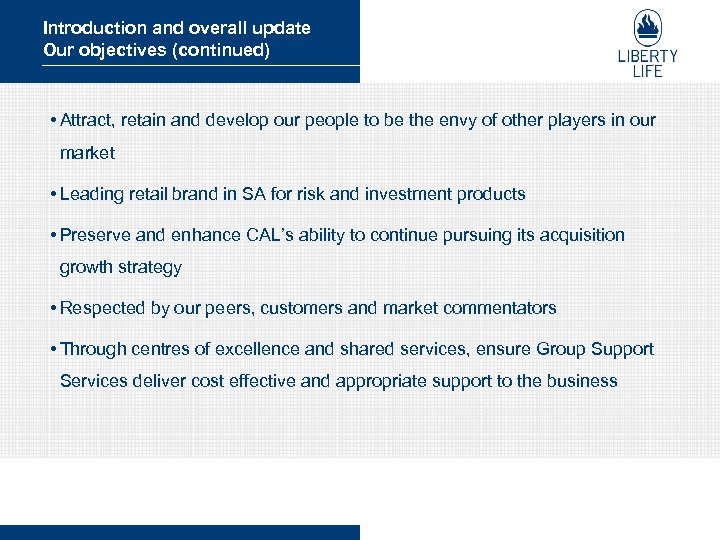 Introduction and overall update
Our objectives (continued)

LIBERTY LIFE

• Attract, retain and develop our people to be the envy of other players in our market

• Leading retail brand in SA for risk and investment products

• Preserve and enhance CAL's ability to continue pursuing its acquisition growth strategy

• Respected by our peers, customers and market commentators

• Through centres of excellence and shared services, ensure Group Support Services deliver cost effective and appropriate support to the business